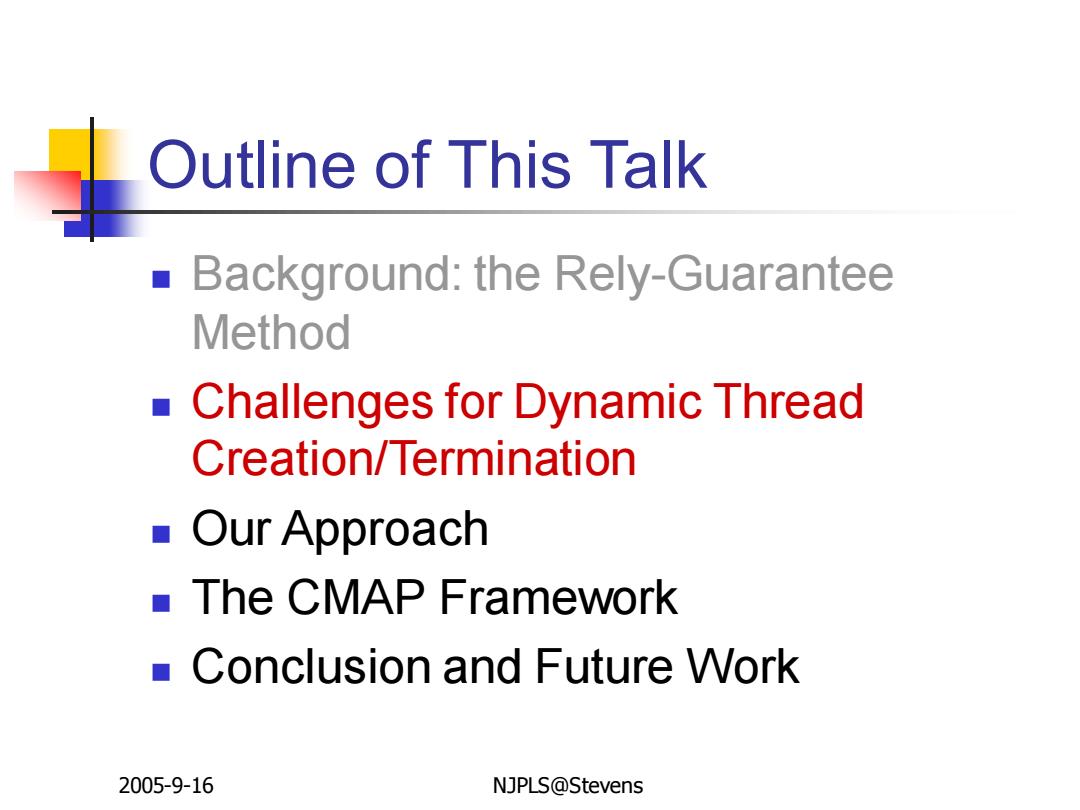 Outline of This Talk

- Background: the Rely-Guarantee Method
- Challenges for Dynamic Thread Creation/Termination
- Our Approach
- The CMAP Framework
- Conclusion and Future Work

2005-9-16

NJPLS@Stevens